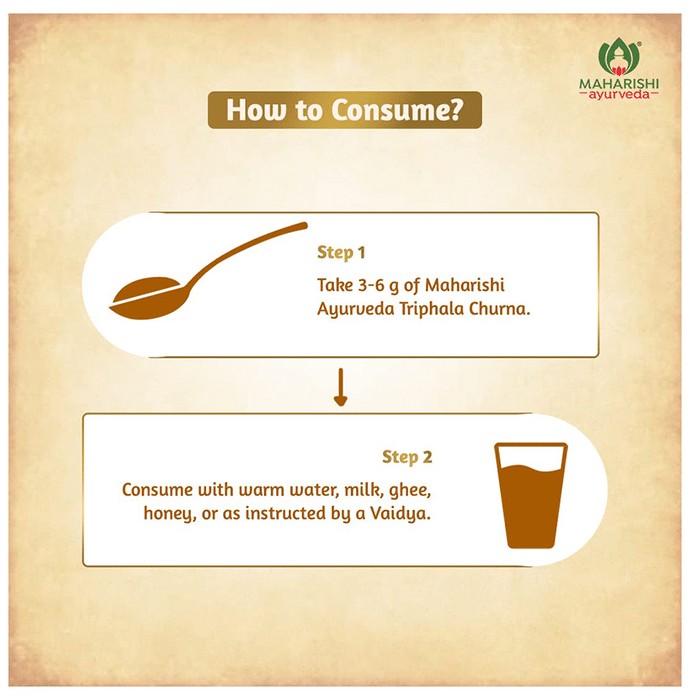 MAHARISHI
ayurveda

How to Consume?

Step 1

Take 3-6 g of Maharishi Ayurveda Triphala Churna.

Step 2

Consume with warm water, milk, ghee, honey, or as instructed by a Vaidya.